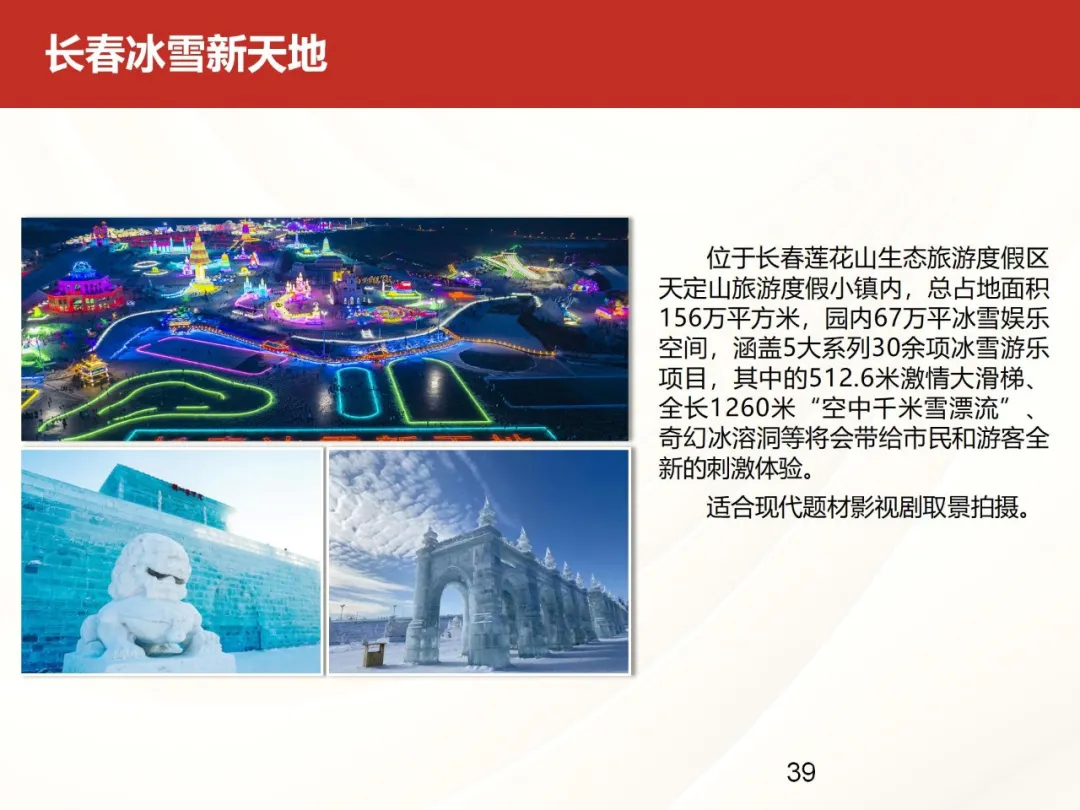 长春冰雪新天地

位于长春莲花山生态旅游度假区天定山旅游度假小镇内，总占地面积156万平方米，园内67万平冰雪娱乐空间，涵盖5大系列30余项冰雪游乐项目，其中的512.6米激情大滑梯、全长1260米“空中千米雪漂流”、奇幻冰溶洞等将会带给市民和游客全新的刺激体验。

适合现代题材影视剧取景拍摄。

39